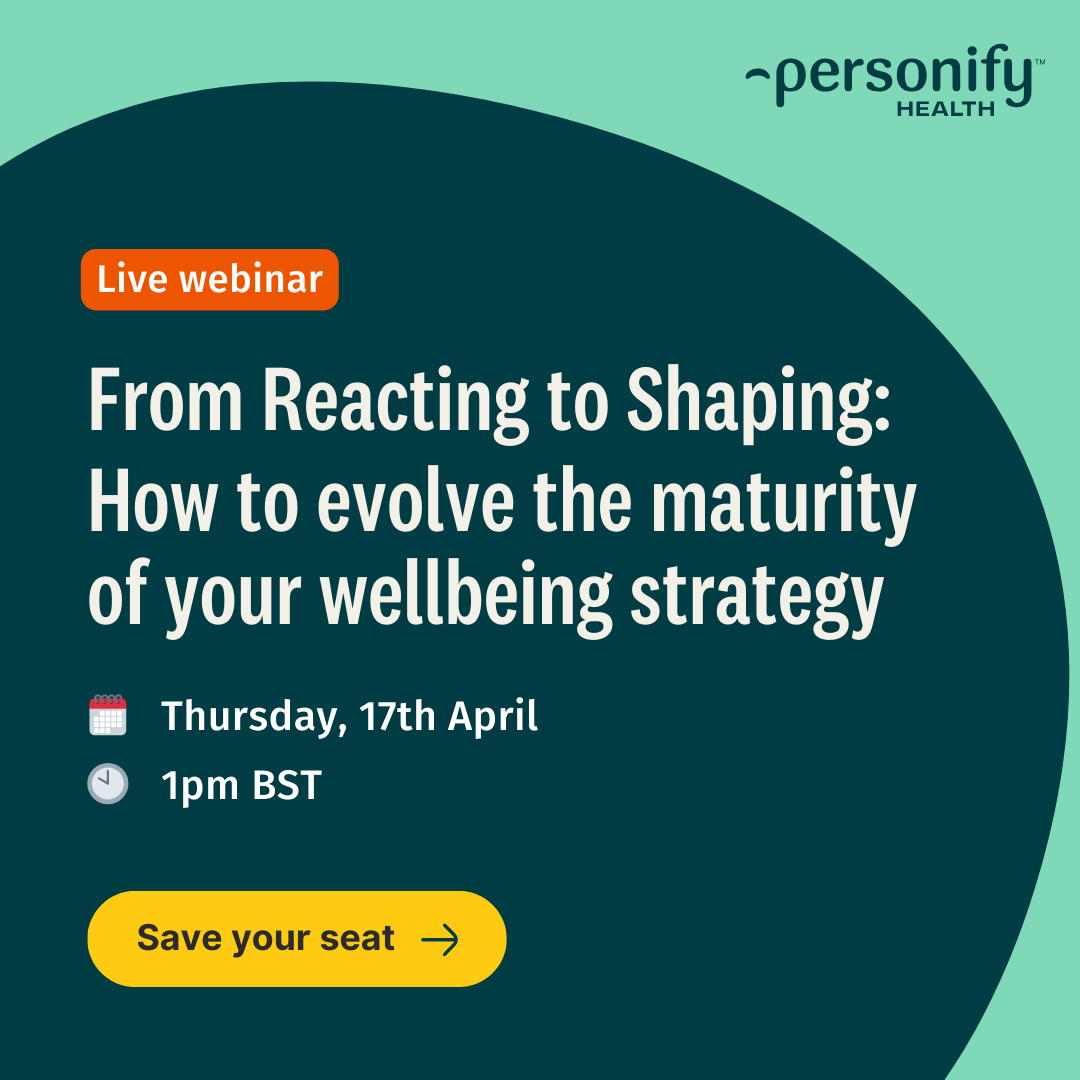 personify™
HEALTH

Live webinar

From Reacting to Shaping: How to evolve the maturity of your wellbeing strategy

Thursday, 17th April

1pm BST

Save your seat →